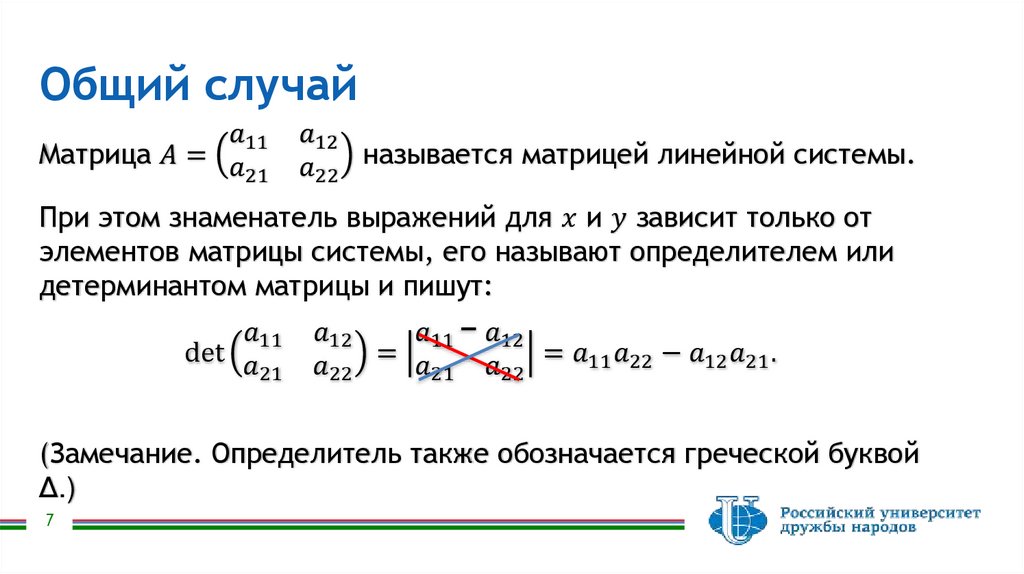 Общий случай

Матрица $A = \begin{pmatrix} a_{11} & a_{12} \\ a_{21} & a_{22} \end{pmatrix}$ называется матрицей линейной системы.

При этом знаменатель выражений для $x$ и $y$ зависит только от элементов матрицы системы, его называют определителем или детерминантом матрицы и пишут:

$\det \begin{pmatrix} a_{11} & a_{12} \\ a_{21} & a_{22} \end{pmatrix} = \begin{vmatrix} a_{11} & a_{12} \\ a_{21} & a_{22} \end{vmatrix} = a_{11}a_{22} - a_{12}a_{21}.$

(Замечание. Определитель также обозначается греческой буквой Δ.)

7

Российский университет дружбы народов